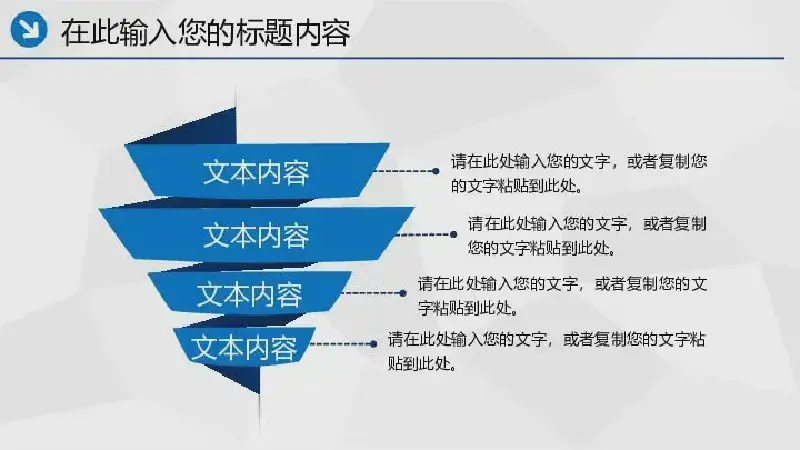 在此输入您的标题内容

文本内容

请在此处输入您的文字，或者复制您的文字粘贴到此处。

文本内容

请在此处输入您的文字，或者复制您的文字粘贴到此处。

文本内容

请在此处输入您的文字，或者复制您的文字粘贴到此处。

文本内容

请在此处输入您的文字，或者复制您的文字粘贴到此处。